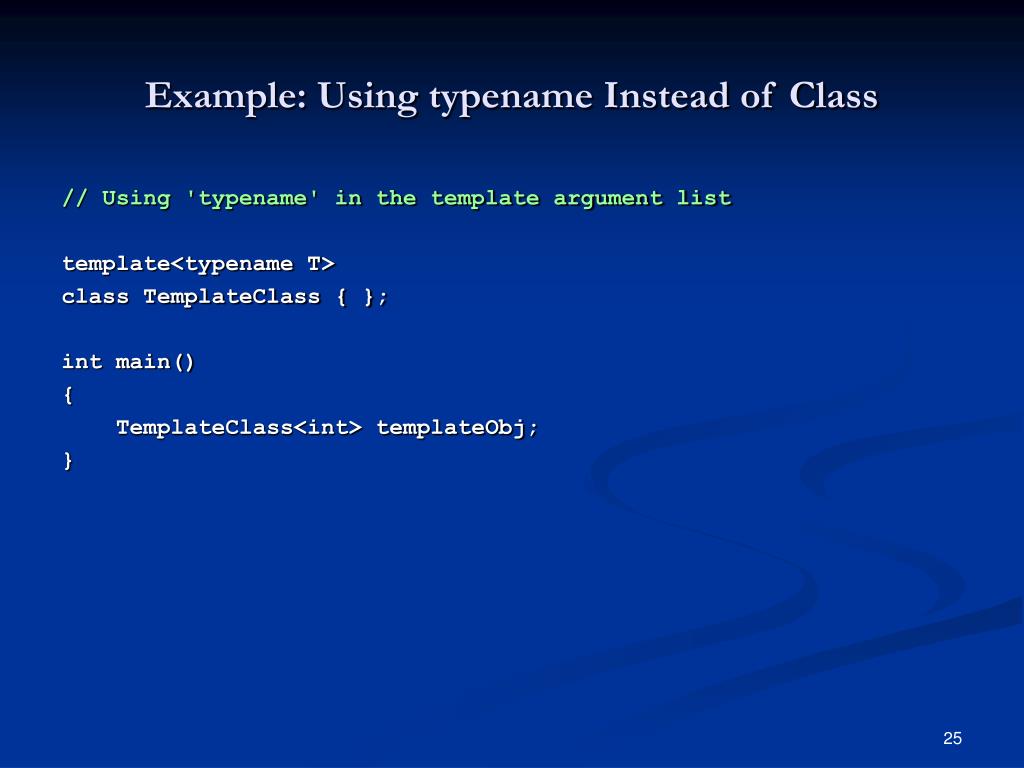 Example: Using typename Instead of Class

// Using 'typename' in the template argument list

template<typename T>
class TemplateClass { };

int main()
{
    TemplateClass<int> templateObj;
}

25